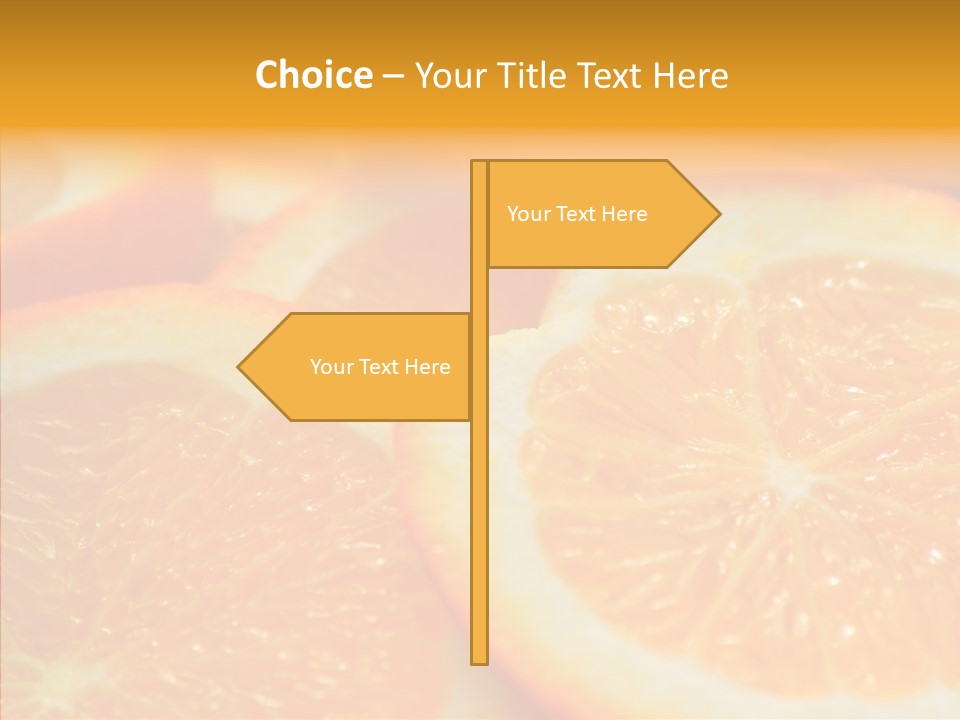 Choice – Your Title Text Here

Your Text Here

Your Text Here